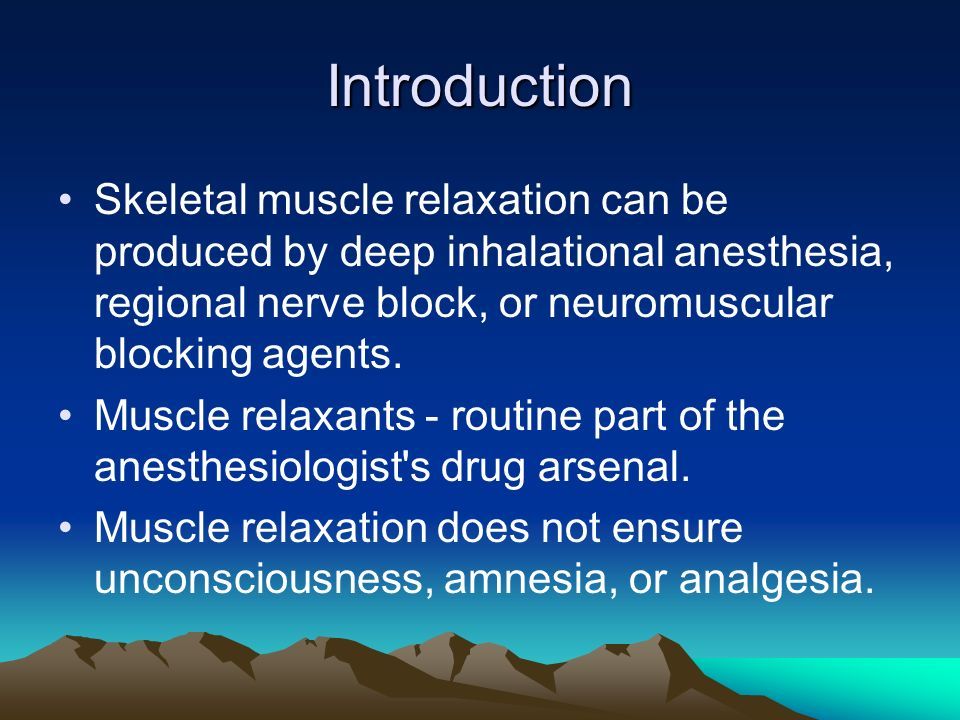 Introduction

• Skeletal muscle relaxation can be produced by deep inhalational anesthesia, regional nerve block, or neuromuscular blocking agents.

• Muscle relaxants - routine part of the anesthesiologist's drug arsenal.

• Muscle relaxation does not ensure unconsciousness, amnesia, or analgesia.